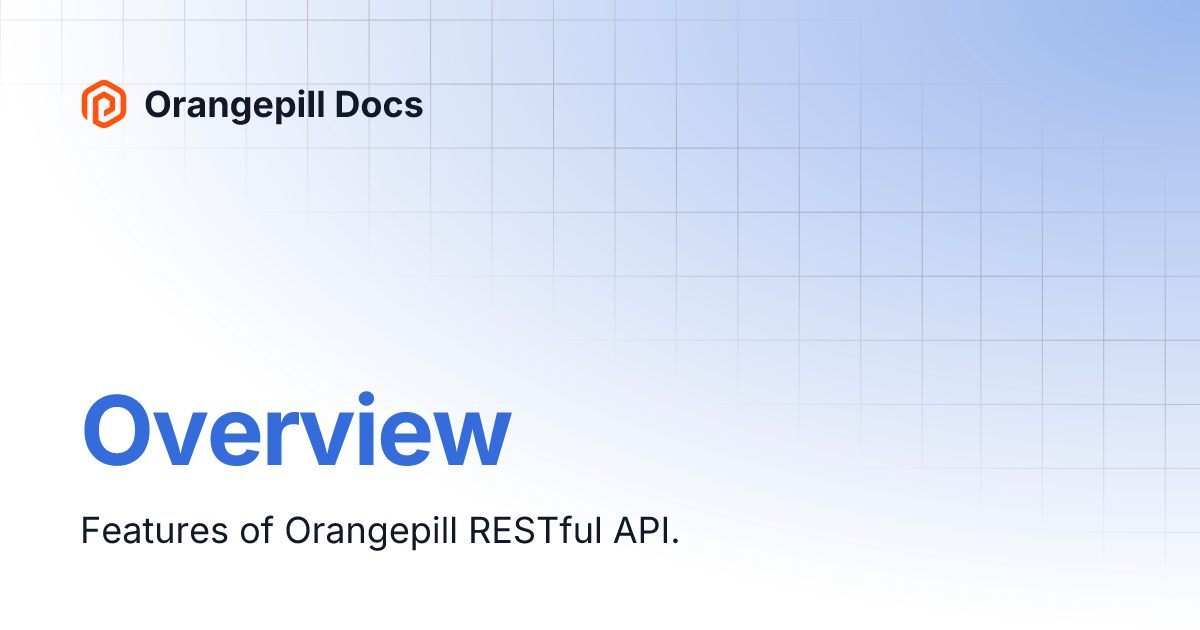 Orangepill Docs

Overview

Features of Orangepill RESTful API.